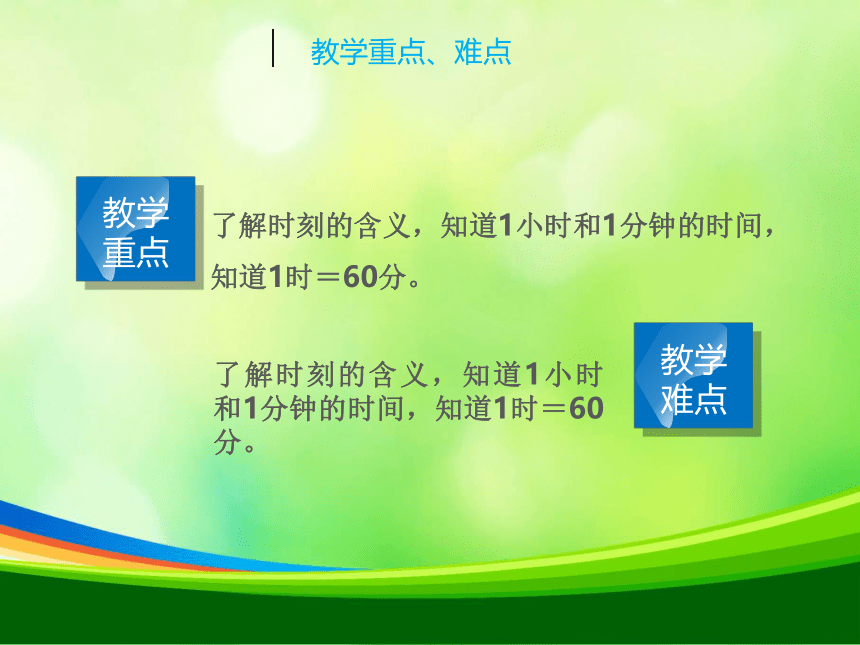 教学重点、难点

教学重点

了解时刻的含义，知道1小时和1分钟的时间，知道1时＝60分。

了解时刻的含义，知道1小时和1分钟的时间，知道1时＝60分。

教学难点